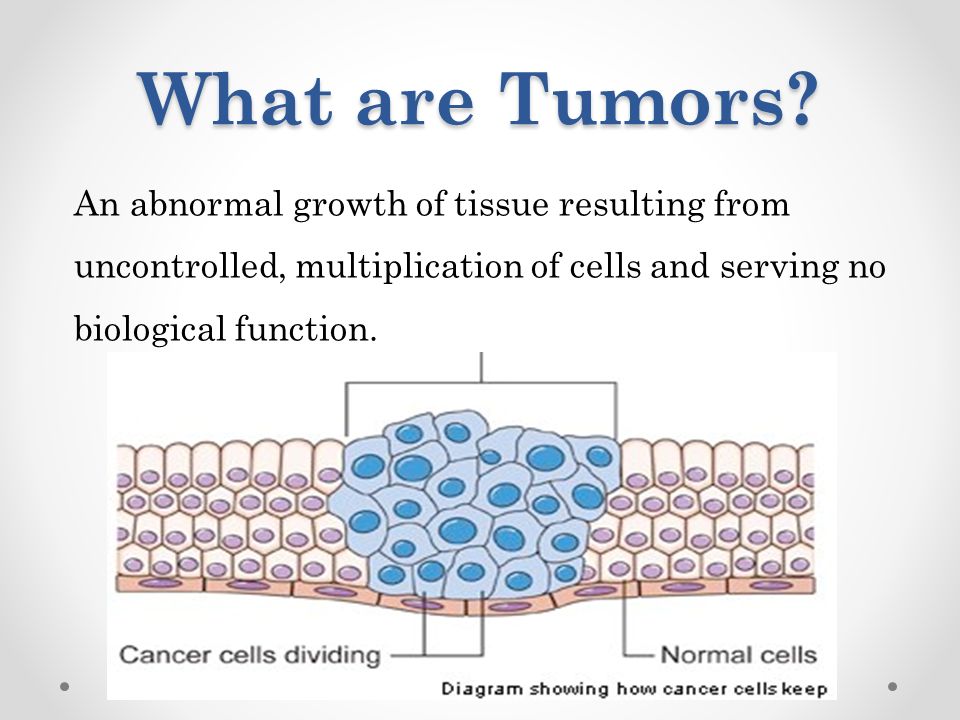 What are Tumors?

An abnormal growth of tissue resulting from uncontrolled, multiplication of cells and serving no biological function.

Cancer cells dividing

Normal cells

Diagram showing how cancer cells keep